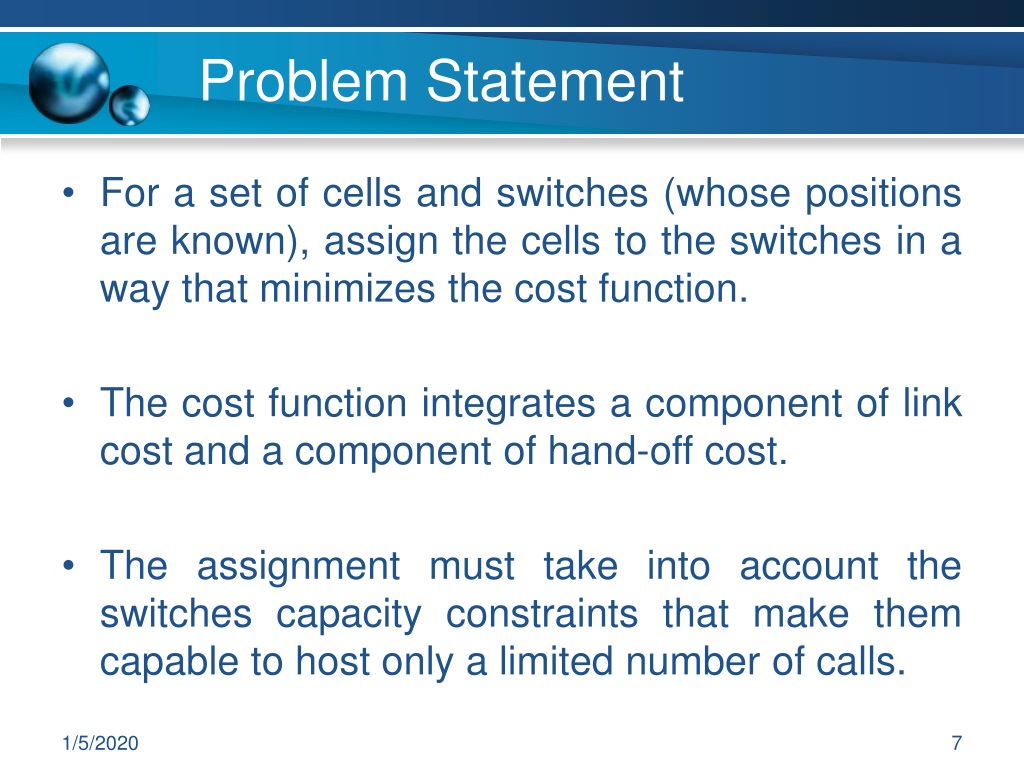 Problem Statement

• For a set of cells and switches (whose positions are known), assign the cells to the switches in a way that minimizes the cost function.

• The cost function integrates a component of link cost and a component of hand-off cost.

• The assignment must take into account the switches capacity constraints that make them capable to host only a limited number of calls.

1/5/2020

7